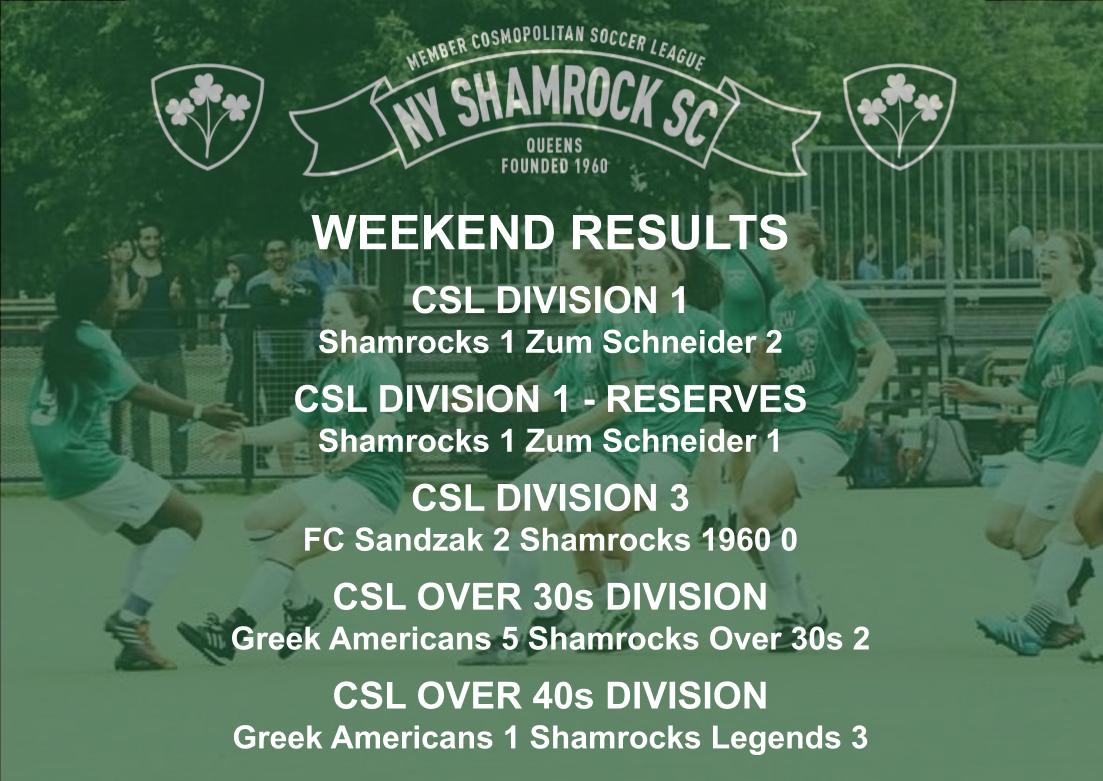 MEMBER COSMOPOLITAN SOCCER LEAGUE
NY SHAMROCK SC
QUEENS
FOUNDED 1960

WEEKEND RESULTS

CSL DIVISION 1
Shamrocks 1 Zum Schneider 2

CSL DIVISION 1 - RESERVES
Shamrocks 1 Zum Schneider 1

CSL DIVISION 3
FC Sandzak 2 Shamrocks 1960 0

CSL OVER 30s DIVISION
Greek Americans 5 Shamrocks Over 30s 2

CSL OVER 40s DIVISION
Greek Americans 1 Shamrocks Legends 3